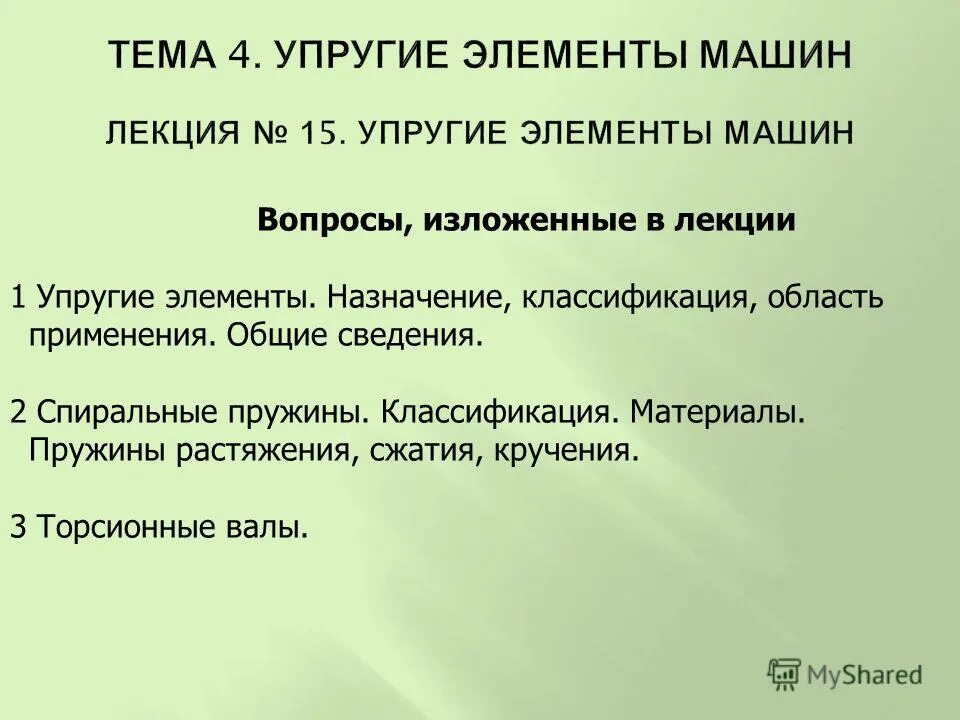 ТЕМА 4. УПРУГИЕ ЭЛЕМЕНТЫ МАШИН

ЛЕКЦИЯ № 15. УПРУГИЕ ЭЛЕМЕНТЫ МАШИН

Вопросы, изложенные в лекции

1 Упругие элементы. Назначение, классификация, область применения. Общие сведения.

2 Спиральные пружины. Классификация. Материалы. Пружины растяжения, сжатия, кручения.

3 Торсионные валы.

MyShared